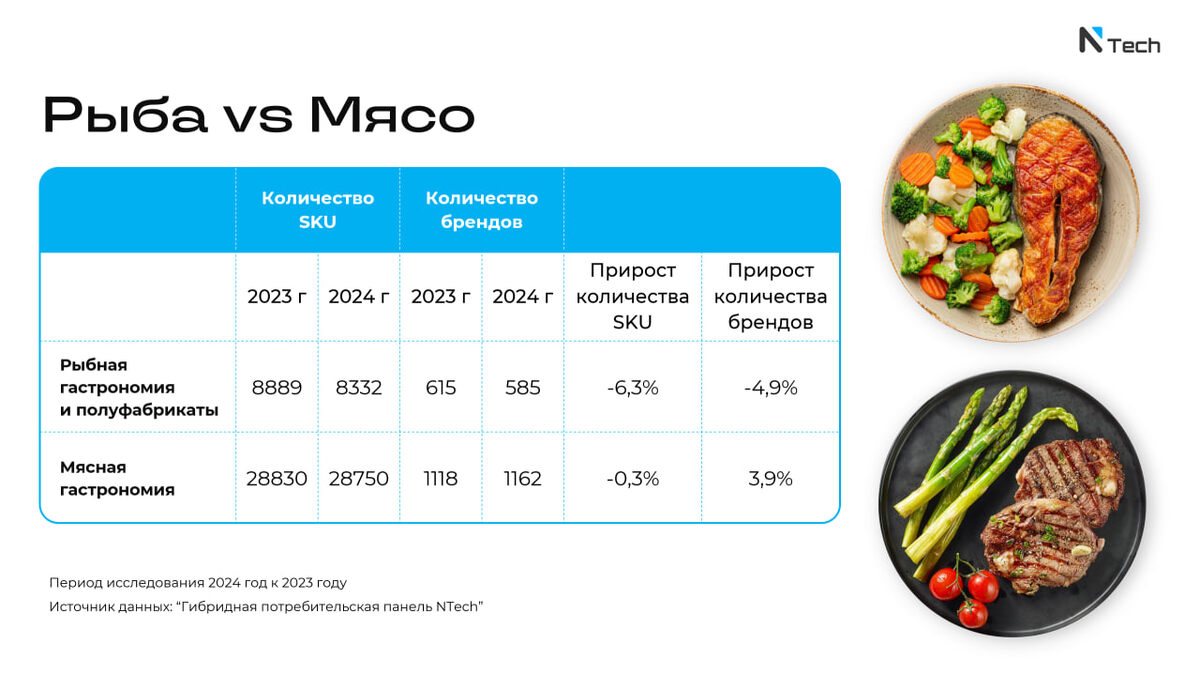 NTech

Рыба vs Мясо

| | Количество SKU | | Количество брендов | | | |
|---|---|---|---|---|---|---|
| | 2023 г | 2024 г | 2023 г | 2024 г | Прирост количества SKU | Прирост количества брендов |
| Рыбная гастрономия и полуфабрикаты | 8889 | 8332 | 615 | 585 | -6,3% | -4,9% |
| Мясная гастрономия | 28830 | 28750 | 1118 | 1162 | -0,3% | 3,9% |

Период исследования 2024 год к 2023 году

Источник данных: “Гибридная потребительская панель NTech”